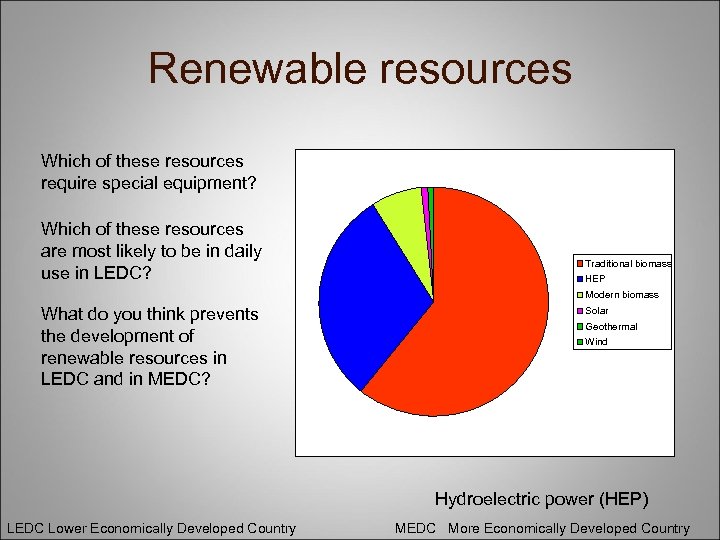 Renewable resources

Which of these resources require special equipment?

Which of these resources are most likely to be in daily use in LEDC?

What do you think prevents the development of renewable resources in LEDC and in MEDC?

Traditional biomass
HEP
Modern biomass
Solar
Geothermal
Wind

Hydroelectric power (HEP)

LEDC Lower Economically Developed Country

MEDC More Economically Developed Country